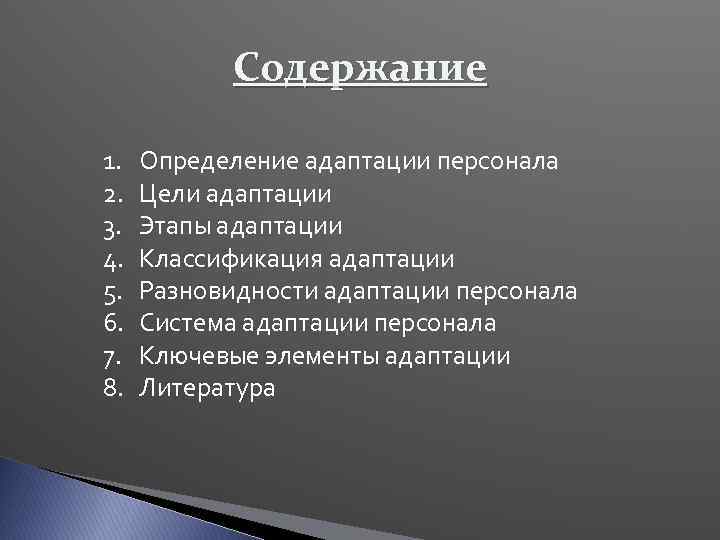 Содержание

1. Определение адаптации персонала
2. Цели адаптации
3. Этапы адаптации
4. Классификация адаптации
5. Разновидности адаптации персонала
6. Система адаптации персонала
7. Ключевые элементы адаптации
8. Литература